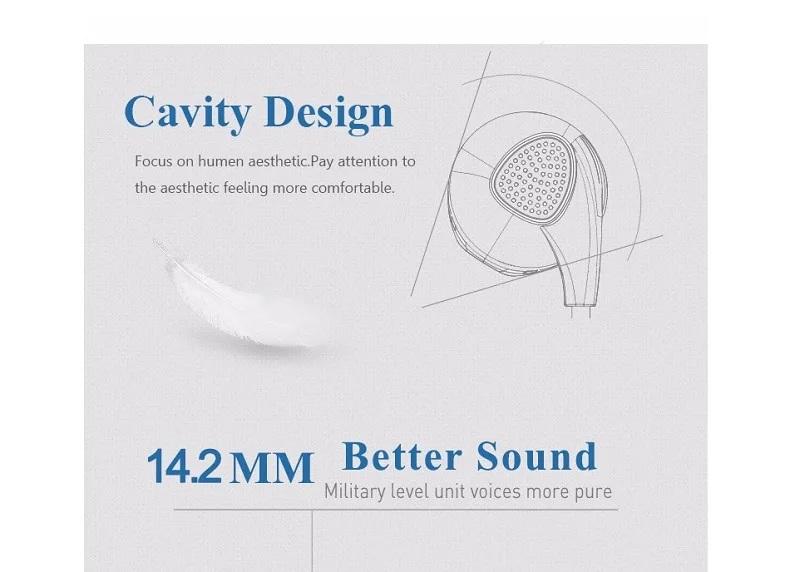 Cavity Design

Focus on humen aesthetic.Pay attention to the aesthetic feeling more comfortable.

14.2 MM Better Sound

Military level unit voices more pure